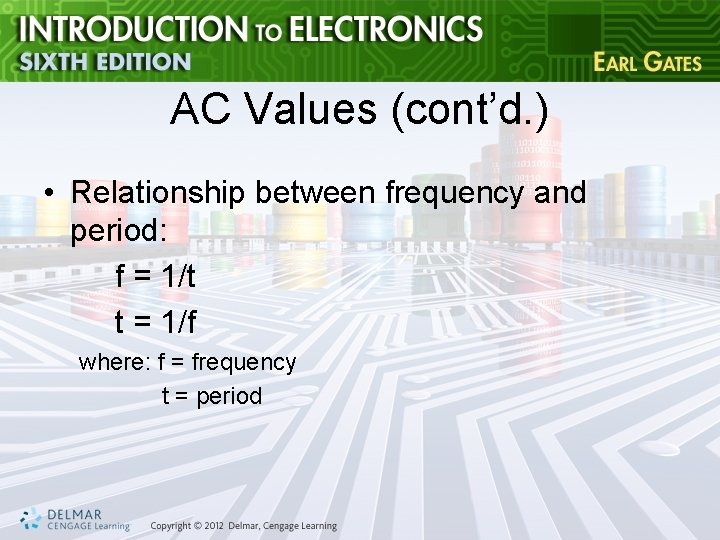 INTRODUCTION TO ELECTRONICS
SIXTH EDITION
EARL GATES

AC Values (cont'd.)

• Relationship between frequency and period:

$f = 1/t$

$t = 1/f$

where: f = frequency
t = period

DELMAR
CENGAGE Learning
Copyright © 2012 Delmar, Cengage Learning